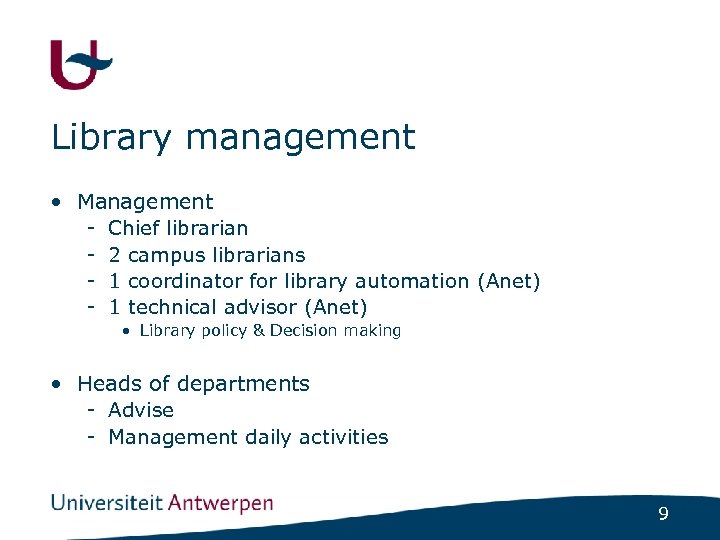 Library management

• Management
  - Chief librarian
  - 2 campus librarians
  - 1 coordinator for library automation (Anet)
  - 1 technical advisor (Anet)
    • Library policy & Decision making

• Heads of departments
  - Advise
  - Management daily activities

Universiteit Antwerpen

9